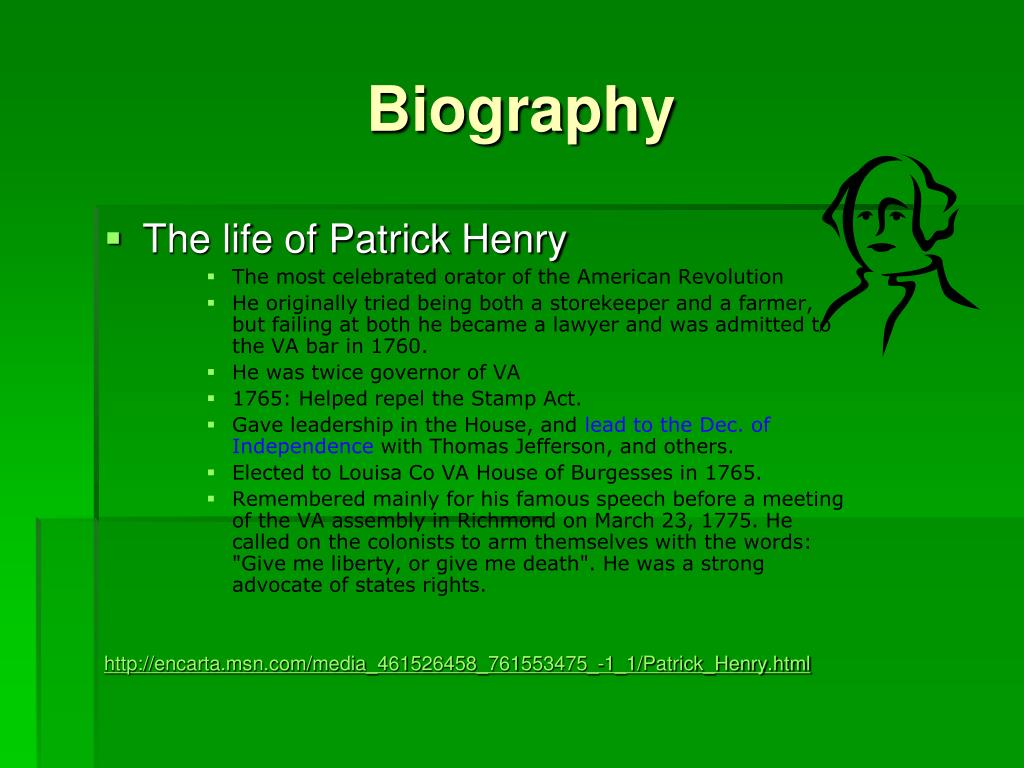 Biography

The life of Patrick Henry

The most celebrated orator of the American Revolution

He originally tried being both a storekeeper and a farmer, but failing at both he became a lawyer and was admitted to the VA bar in 1760.

He was twice governor of VA

1765: Helped repel the Stamp Act.

Gave leadership in the House, and lead to the Dec. of Independence with Thomas Jefferson, and others.

Elected to Louisa Co VA House of Burgesses in 1765.

Remembered mainly for his famous speech before a meeting of the VA assembly in Richmond on March 23, 1775. He called on the colonists to arm themselves with the words: "Give me liberty, or give me death". He was a strong advocate of states rights.

http://encarta.msn.com/media_461526458_761553475_-1_1/Patrick_Henry.html